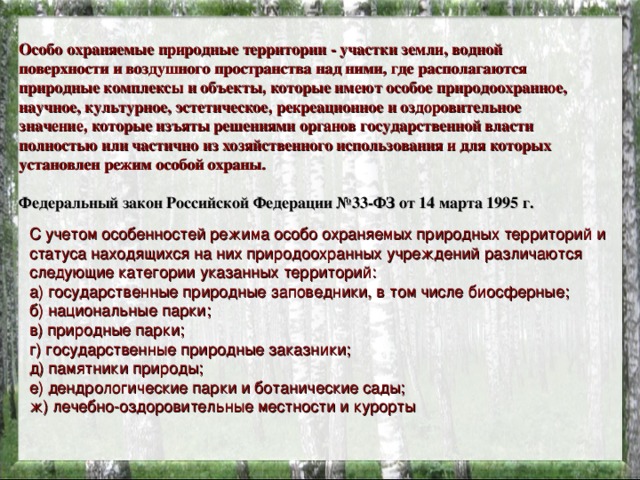 Особо охраняемые природные территории - участки земли, водной поверхности и воздушного пространства над ними, где располагаются природные комплексы и объекты, которые имеют особое природоохранное, научное, культурное, эстетическое, рекреационное и оздоровительное значение, которые изъяты решениями органов государственной власти полностью или частично из хозяйственного использования и для которых установлен режим особой охраны.

Федеральный закон Российской Федерации №33-ФЗ от 14 марта 1995 г.

С учетом особенностей режима особо охраняемых природных территорий и статуса находящихся на них природоохранных учреждений различаются следующие категории указанных территорий:
а) государственные природные заповедники, в том числе биосферные;
б) национальные парки;
в) природные парки;
г) государственные природные заказники;
д) памятники природы;
е) дендрологические парки и ботанические сады;
ж) лечебно-оздоровительные местности и курорты